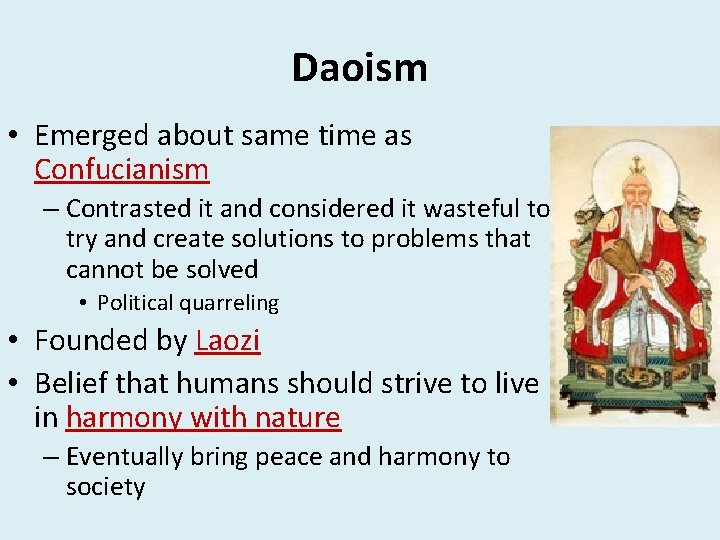 Daoism

• Emerged about same time as Confucianism

– Contrasted it and considered it wasteful to try and create solutions to problems that cannot be solved

• Political quarreling

• Founded by Laozi

• Belief that humans should strive to live in harmony with nature

– Eventually bring peace and harmony to society